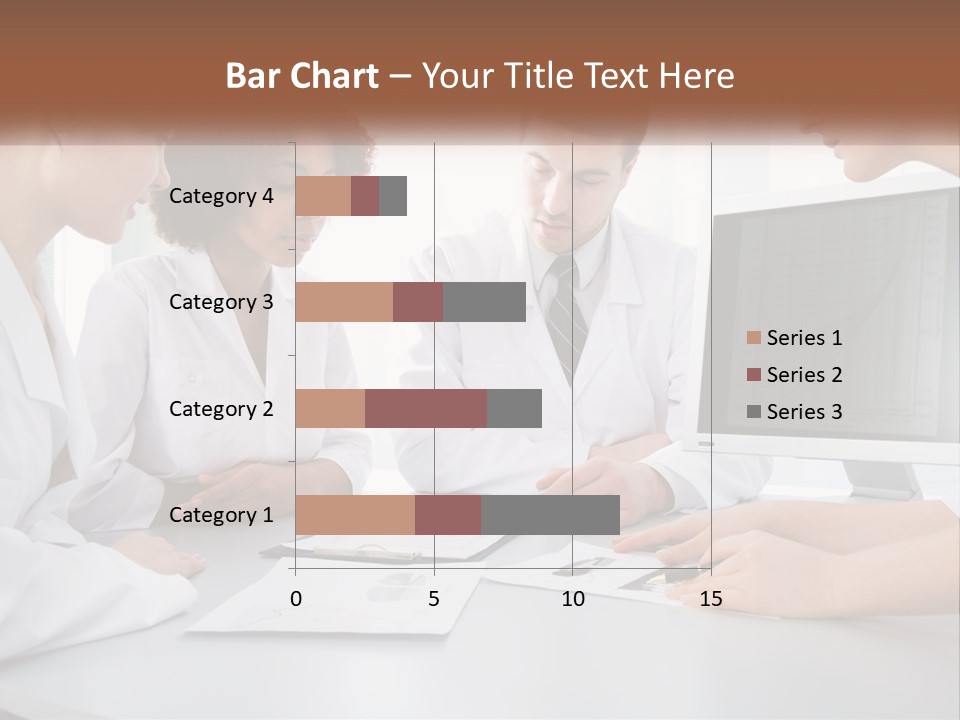 Bar Chart – Your Title Text Here

Category 4

Category 3

Category 2

Category 1

0 5 10 15

Series 1

Series 2

Series 3